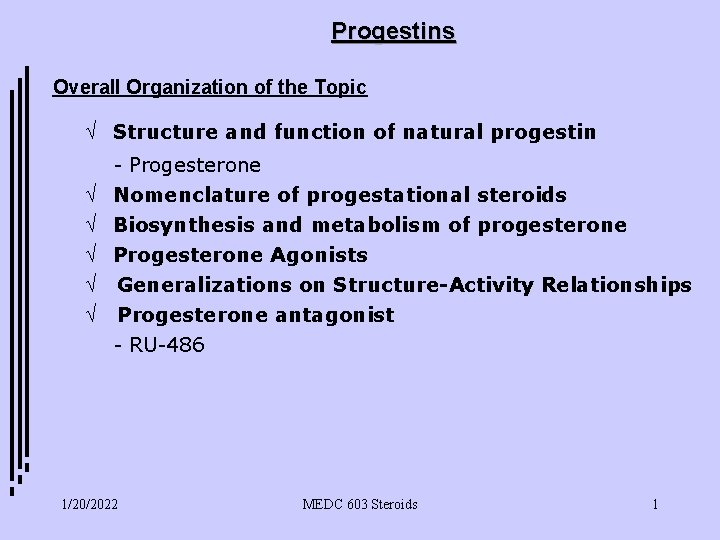 Progestins

Overall Organization of the Topic

√ Structure and function of natural progestin

- Progesterone

√ Nomenclature of progestational steroids

√ Biosynthesis and metabolism of progesterone

√ Progesterone Agonists

√ Generalizations on Structure-Activity Relationships

√ Progesterone antagonist

- RU-486

1/20/2022

MEDC 603 Steroids

1